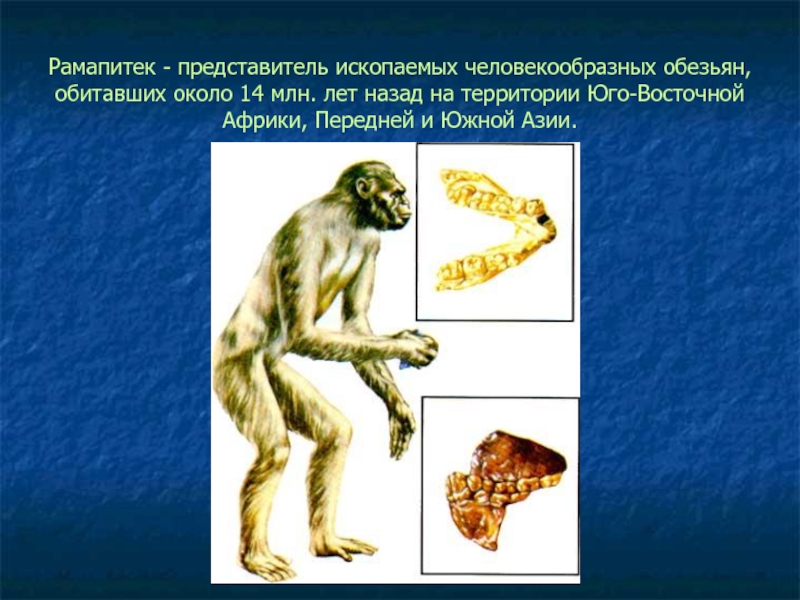 Рамапитек - представитель ископаемых человекообразных обезьян, обитавших около 14 млн. лет назад на территории Юго-Восточной Африки, Передней и Южной Азии.